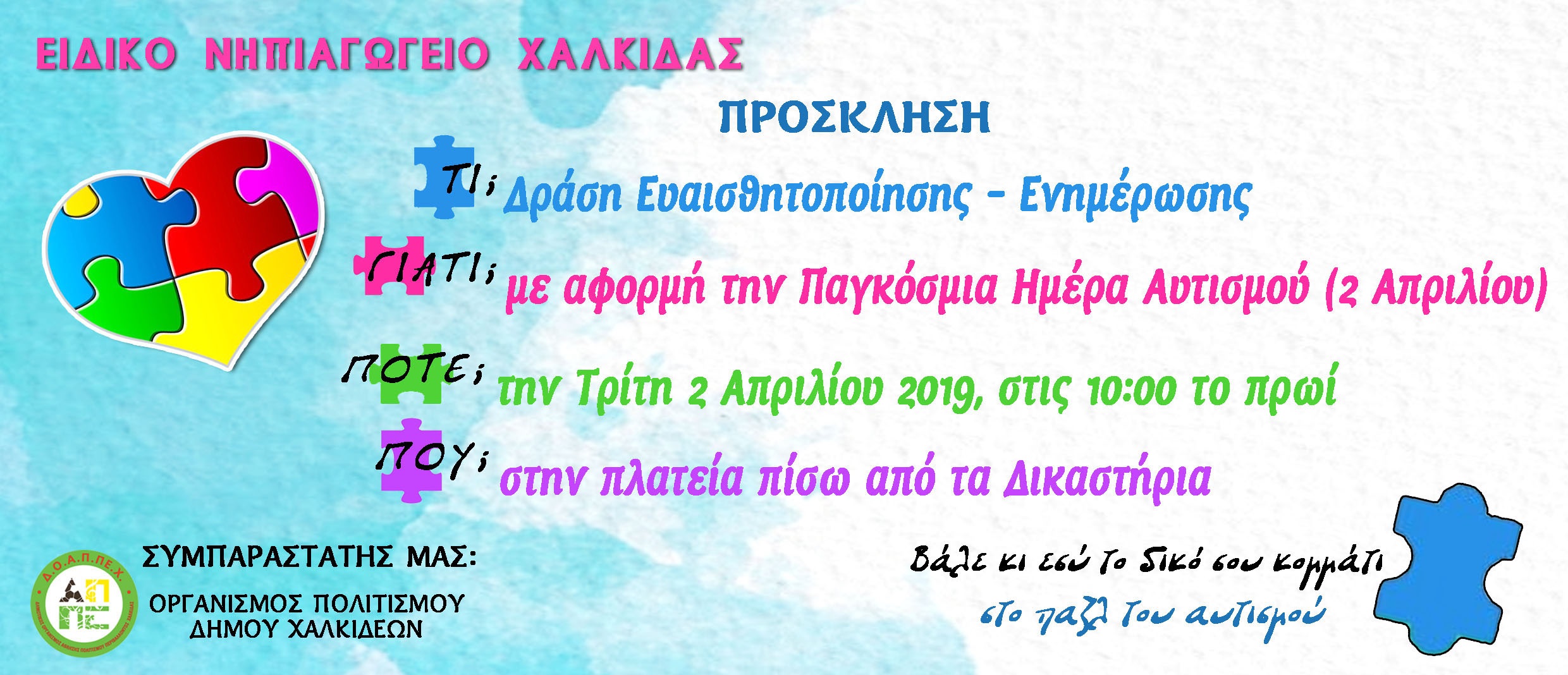 ΕΙΔΙΚΟ ΝΗΠΙΑΓΩΓΕΙΟ ΧΑΛΚΙΔΑΣ

ΠΡΟΣΚΛΗΣΗ

ΤΙ; Δράση Ευαισθητοποίησης - Ενημέρωσης

ΓΙΑΤΙ; με αφορμή την Παγκόσμια Ημέρα Αυτισμού (2 Απριλίου)

ΠΟΤΕ; την Τρίτη 2 Απριλίου 2019, στις 10:00 το πρωί

ΠΟΥ; στην πλατεία πίσω από τα Δικαστήρια

ΣΥΜΠΑΡΑΣΤΑΤΗΣ ΜΑΣ:

Δ.Ο.Α.Π.ΠΕ.Χ.

ΟΡΓΑΝΙΣΜΟΣ ΠΟΛΙΤΙΣΜΟΥ ΔΗΜΟΥ ΧΑΛΚΙΔΕΩΝ

Βάλε κι εσύ το δικό σου κομμάτι στο παζλ του αυτισμού